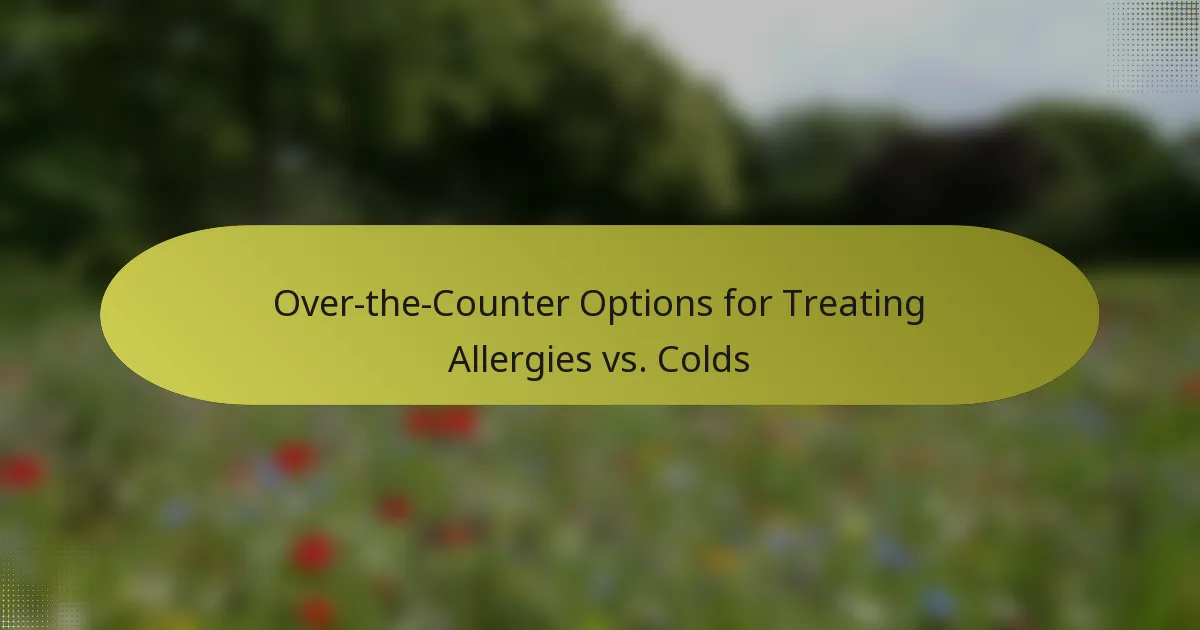 Over-the-Counter Options for Treating Allergies vs. Colds